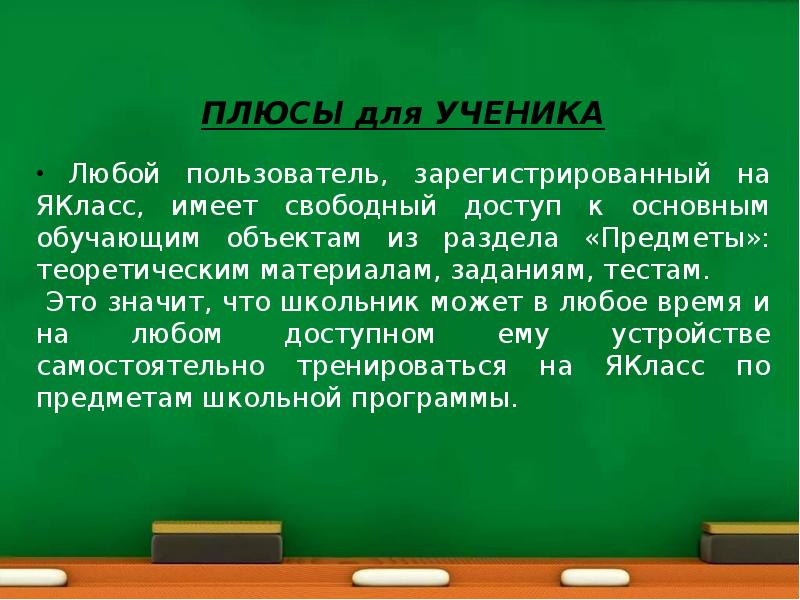 ПЛЮСЫ для УЧЕНИКА

• Любой пользователь, зарегистрированный на ЯКласс, имеет свободный доступ к основным обучающим объектам из раздела «Предметы»: теоретическим материалам, заданиям, тестам.
Это значит, что школьник может в любое время и на любом доступном ему устройстве самостоятельно тренироваться на ЯКласс по предметам школьной программы.